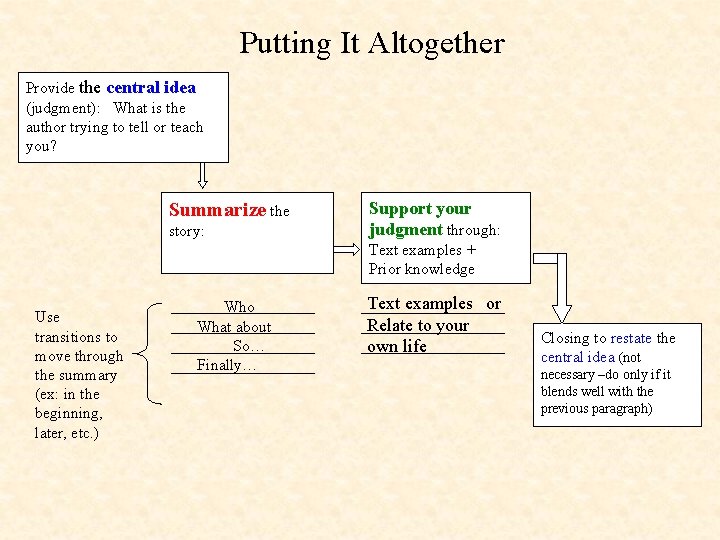 Putting It Altogether

Provide the central idea (judgment): What is the author trying to tell or teach you?

Summarize the story:

Support your judgment through: Text examples + Prior knowledge

Use transitions to move through the summary (ex: in the beginning, later, etc.)

Who
What about
So…
Finally…

Text examples or
Relate to your
own life

Closing to restate the central idea (not necessary –do only if it blends well with the previous paragraph)